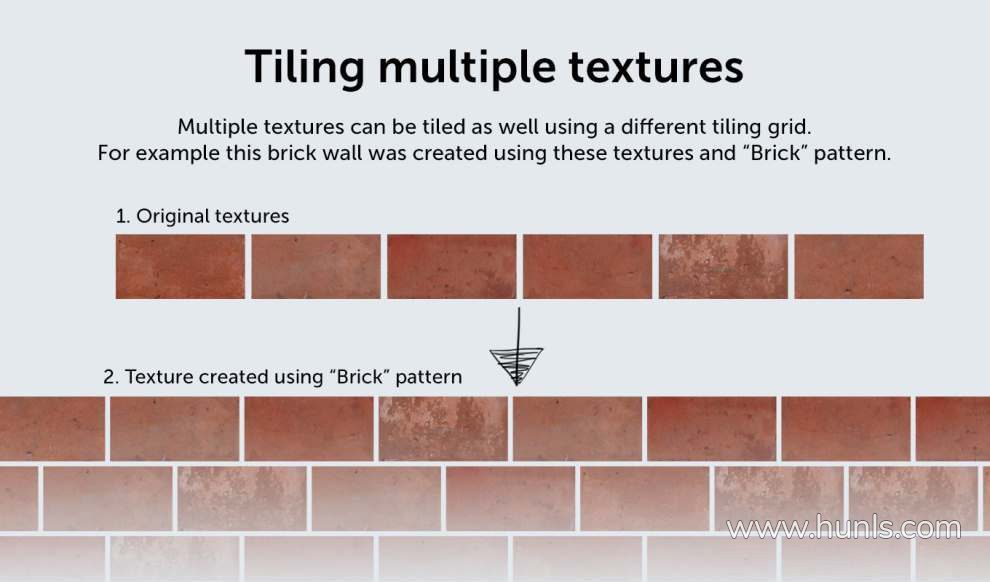 Tiling multiple textures

Multiple textures can be tiled as well using a different tiling grid. For example this brick wall was created using these textures and “Brick” pattern.

1. Original textures

2. Texture created using “Brick” pattern

www.hunls.com